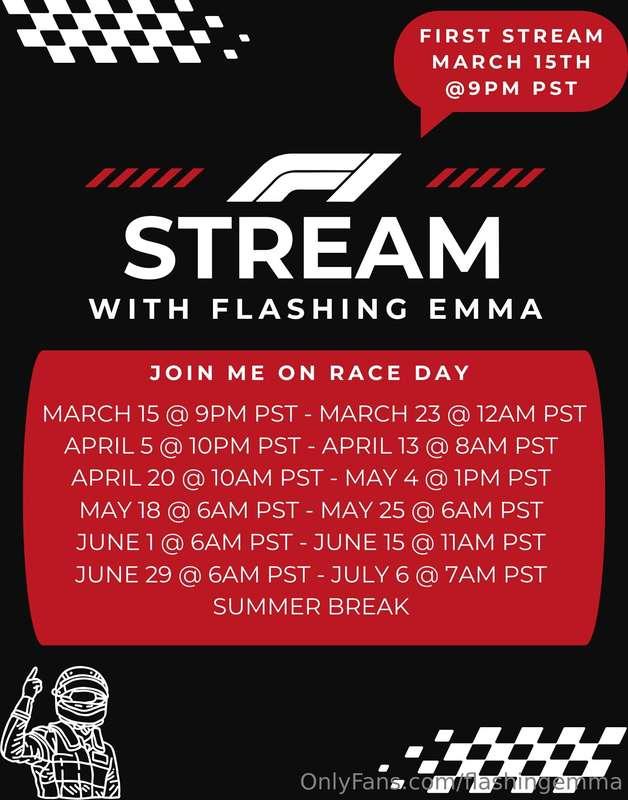 FIRST STREAM MARCH 15TH @9PM PST

F1

STREAM

WITH FLASHING EMMA

JOIN ME ON RACE DAY

MARCH 15 @ 9PM PST - MARCH 23 @ 12AM PST
APRIL 5 @ 10PM PST - APRIL 13 @ 8AM PST
APRIL 20 @ 10AM PST - MAY 4 @ 1PM PST
MAY 18 @ 6AM PST - MAY 25 @ 6AM PST
JUNE 1 @ 6AM PST - JUNE 15 @ 11AM PST
JUNE 29 @ 6AM PST - JULY 6 @ 7AM PST
SUMMER BREAK

OnlyFans.com/flashingemma